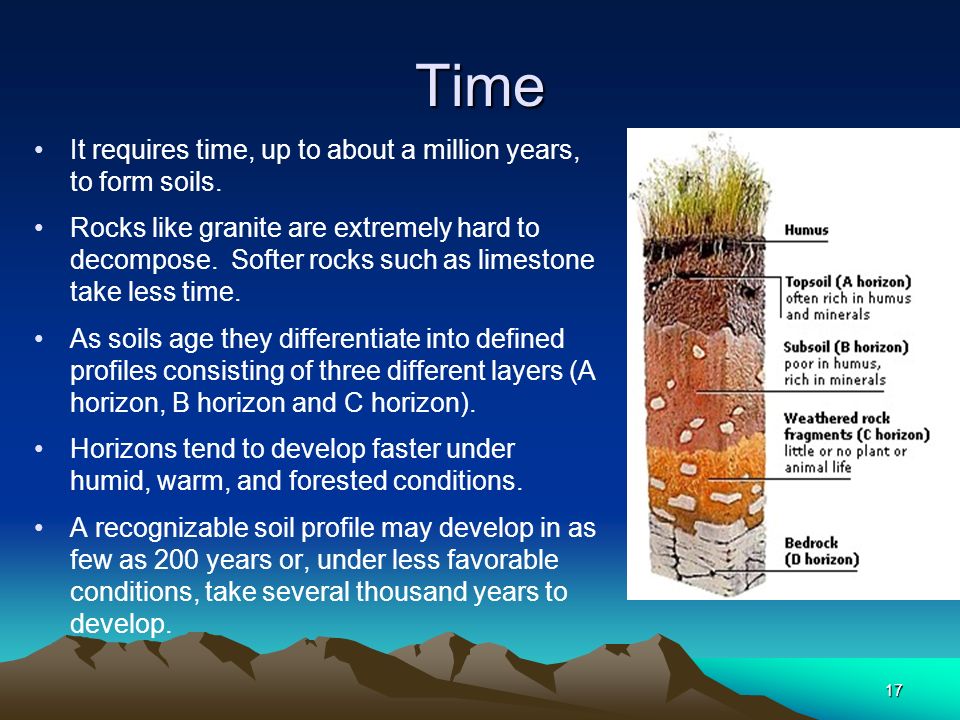 Time

• It requires time, up to about a million years, to form soils.

• Rocks like granite are extremely hard to decompose. Softer rocks such as limestone take less time.

• As soils age they differentiate into defined profiles consisting of three different layers (A horizon, B horizon and C horizon).

• Horizons tend to develop faster under humid, warm, and forested conditions.

• A recognizable soil profile may develop in as few as 200 years or, under less favorable conditions, take several thousand years to develop.

Humus

Topsoil (A horizon) often rich in humus and minerals

Subsoil (B horizon) poor in humus, rich in minerals

Weathered rock fragments (C horizon) little or no plant or animal life

Bedrock (D horizon)

17